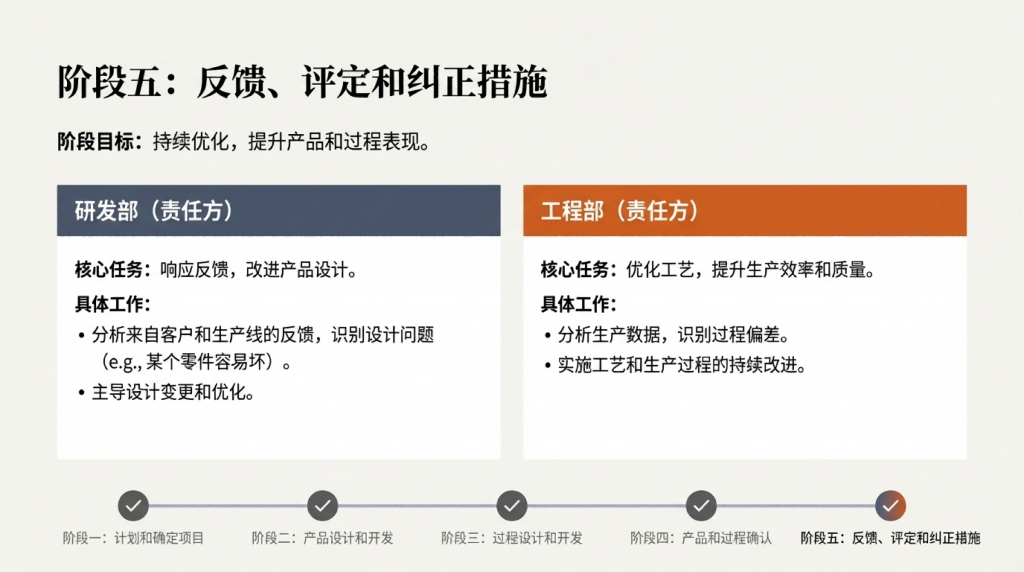 阶段五：反馈、评定和纠正措施

阶段目标：持续优化，提升产品和过程表现。

研发部（责任方）

核心任务：响应反馈，改进产品设计。

具体工作：

• 分析来自客户和生产线的反馈，识别设计问题（e.g., 某个零件容易坏）。
• 主导设计变更和优化。

工程部（责任方）

核心任务：优化工艺，提升生产效率和质量。

具体工作：

• 分析生产数据，识别过程偏差。
• 实施工艺和生产过程的持续改进。

阶段一：计划和确定项目

阶段二：产品设计和开发

阶段三：过程设计和开发

阶段四：产品和过程确认

阶段五：反馈、评定和纠正措施